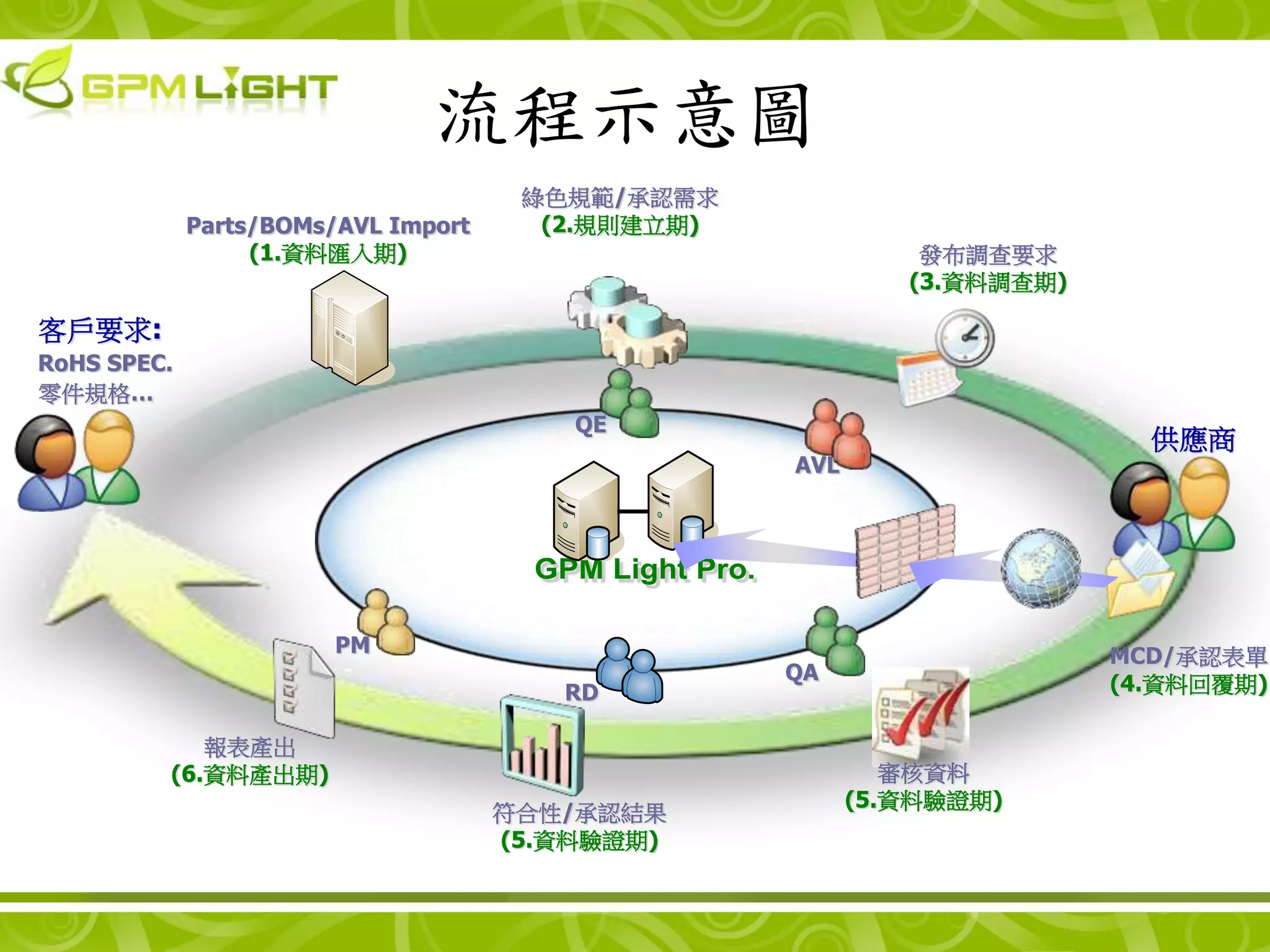 GPM LIGHT

流程示意圖

Parts/BOMs/AVL Import
(1.資料匯入期)

綠色規範/承認需求
(2.規則建立期)

發布調查要求
(3.資料調查期)

客戶要求:
RoHS SPEC.
零件規格...

QE

AVL

供應商

GPM Light Pro.

PM

RD

QA

MCD/承認表單
(4.資料回覆期)

報表產出
(6.資料產出期)

符合性/承認結果
(5.資料驗證期)

審核資料
(5.資料驗證期)